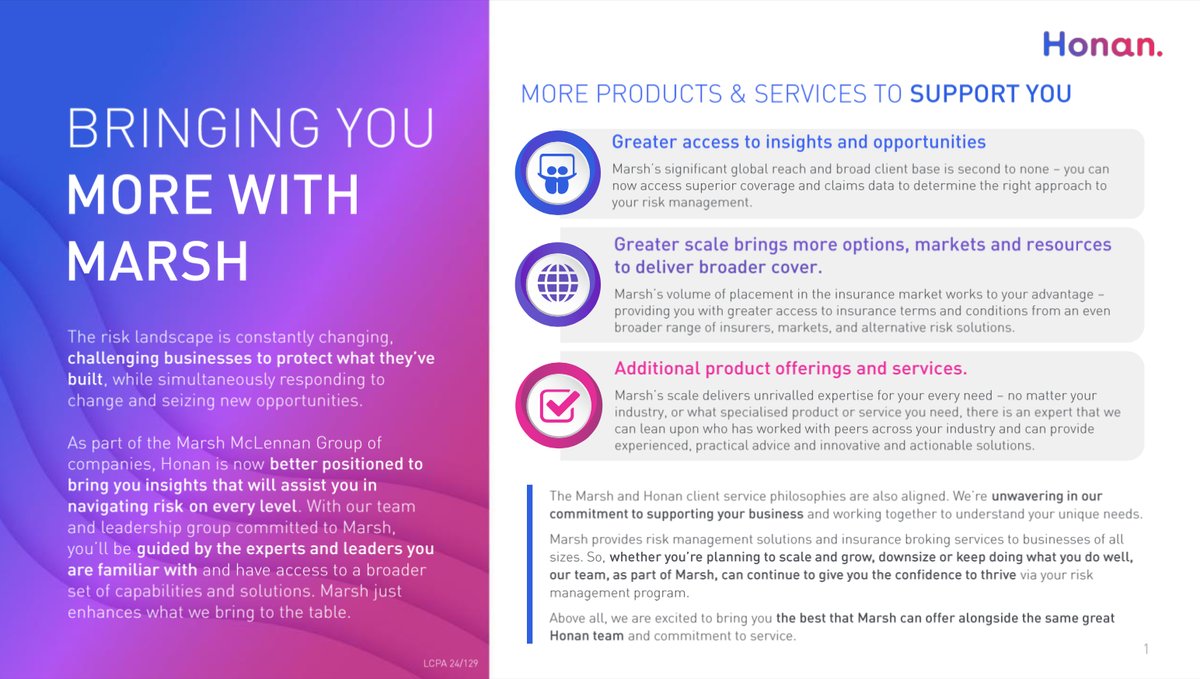 BRINGING YOU MORE WITH MARSH

The risk landscape is constantly changing, challenging businesses to protect what they've built, while simultaneously responding to change and seizing new opportunities.

As part of the Marsh McLennan Group of companies, Honan is now better positioned to bring you insights that will assist you in navigating risk on every level. With our team and leadership group committed to Marsh, you'll be guided by the experts and leaders you are familiar with and have access to a broader set of capabilities and solutions. Marsh just enhances what we bring to the table.

LCPA 24/129

Honan.

MORE PRODUCTS & SERVICES TO SUPPORT YOU

Greater access to insights and opportunities

Marsh's significant global reach and broad client base is second to none – you can now access superior coverage and claims data to determine the right approach to your risk management.

Greater scale brings more options, markets and resources to deliver broader cover.

Marsh's volume of placement in the insurance market works to your advantage – providing you with greater access to insurance terms and conditions from an even broader range of insurers, markets, and alternative risk solutions.

Additional product offerings and services.

Marsh's scale delivers unrivalled expertise for your every need – no matter your industry, or what specialised product or service you need, there is an expert that we can lean upon who has worked with peers across your industry and can provide experienced, practical advice and innovative and actionable solutions.

The Marsh and Honan client service philosophies are also aligned. We're unwavering in our commitment to supporting your business and working together to understand your unique needs.

Marsh provides risk management solutions and insurance broking services to businesses of all sizes. So, whether you're planning to scale and grow, downsize or keep doing what you do well, our team, as part of Marsh, can continue to give you the confidence to thrive via your risk management program.

Above all, we are excited to bring you the best that Marsh can offer alongside the same great Honan team and commitment to service.

1